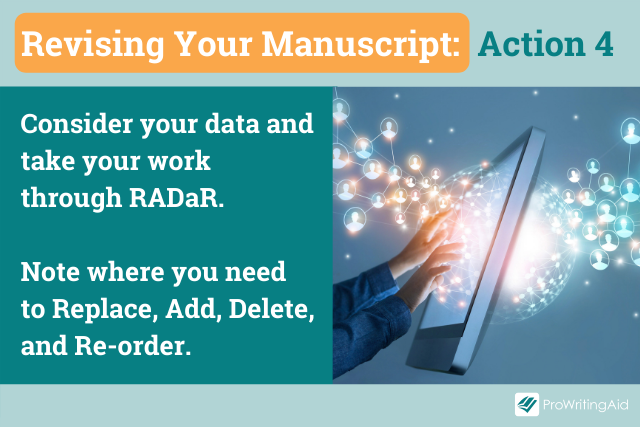 Revising Your Manuscript: Action 4

Consider your data and take your work through RADaR.

Note where you need to Replace, Add, Delete, and Re-order.

ProWritingAid